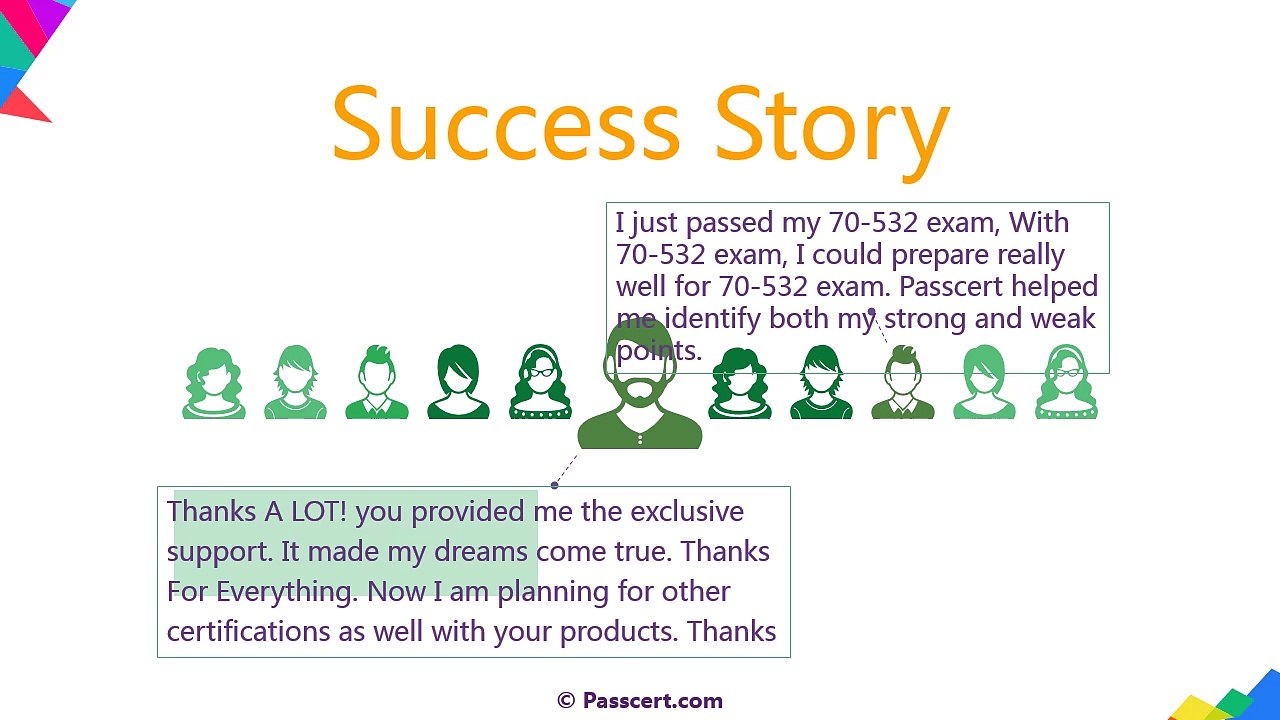 Success Story

I just passed my 70-532 exam, With 70-532 exam, I could prepare really well for 70-532 exam. Passcert helped me identify both my strong and weak points.

Thanks A LOT! you provided me the exclusive support. It made my dreams come true. Thanks For Everything. Now I am planning for other certifications as well with your products. Thanks

© Passcert.com